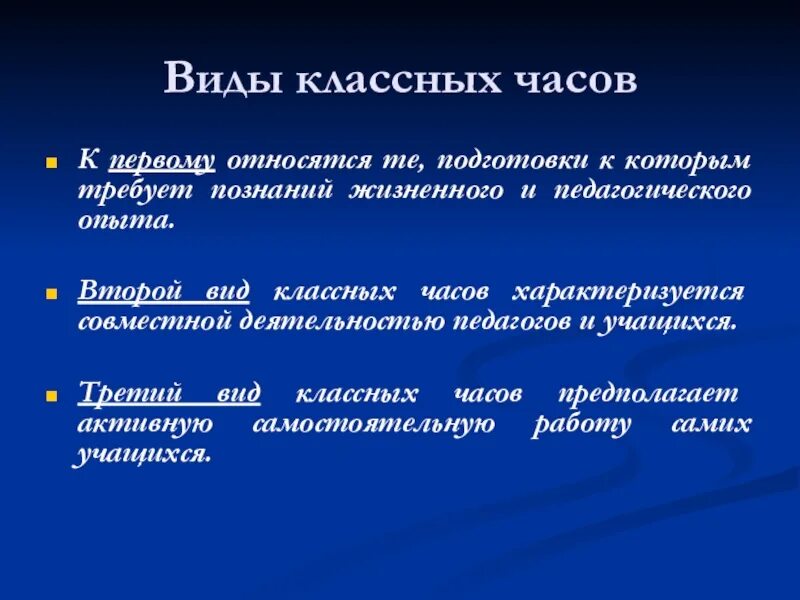 Виды классных часов

К первому относятся те, подготовки к которым требует познаний жизненного и педагогического опыта.

Второй вид классных часов характеризуется совместной деятельностью педагогов и учащихся.

Третий вид классных часов предполагает активную самостоятельную работу самих учащихся.